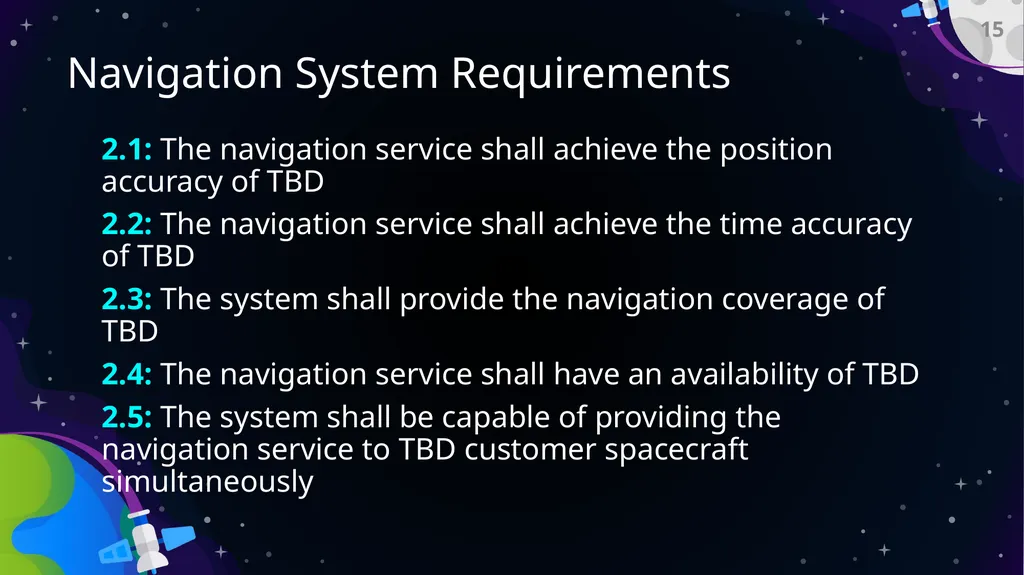 15

Navigation System Requirements

2.1: The navigation service shall achieve the position accuracy of TBD

2.2: The navigation service shall achieve the time accuracy of TBD

2.3: The system shall provide the navigation coverage of TBD

2.4: The navigation service shall have an availability of TBD

2.5: The system shall be capable of providing the navigation service to TBD customer spacecraft simultaneously